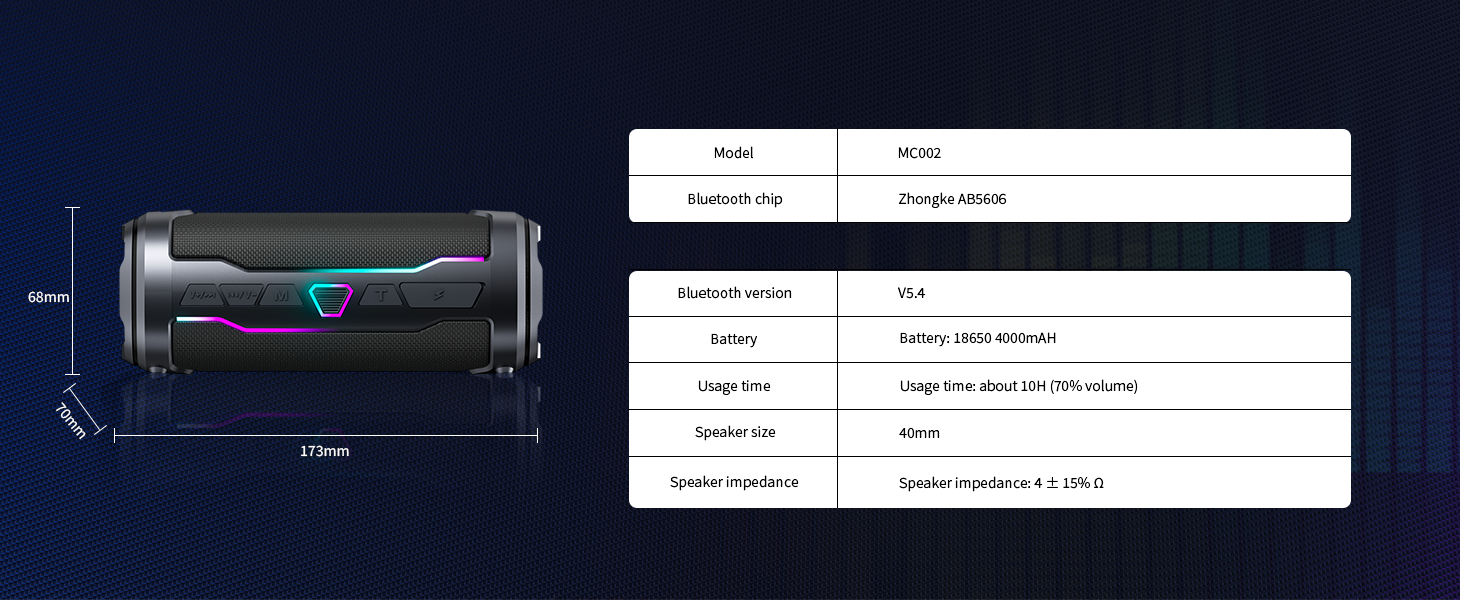 68mm

70mm

173mm

M

T

| Model | MC002 |
|---|---|
| Bluetooth chip | Zhongke AB5606 |

| Bluetooth version | V5.4 |
|---|---|
| Battery | Battery: 18650 4000mAH |
| Usage time | Usage time: about 10H (70% volume) |
| Speaker size | 40mm |
| Speaker impedance | Speaker impedance: 4 ± 15% Ω |